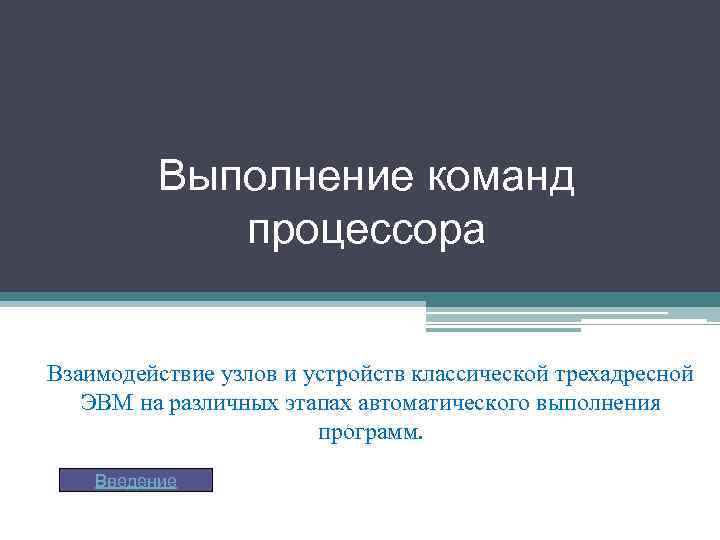 Выполнение команд процессора

Взаимодействие узлов и устройств классической трехадресной ЭВМ на различных этапах автоматического выполнения программ.

Введение